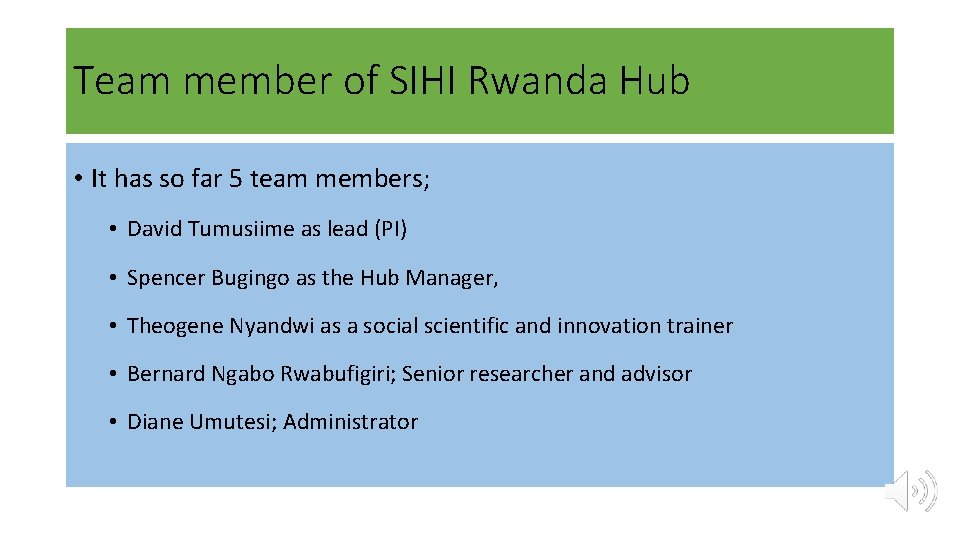 Team member of SIHI Rwanda Hub

• It has so far 5 team members;

• David Tumusiime as lead (PI)

• Spencer Bugingo as the Hub Manager,

• Theogene Nyandwi as a social scientific and innovation trainer

• Bernard Ngabo Rwabufigiri; Senior researcher and advisor

• Diane Umutesi; Administrator